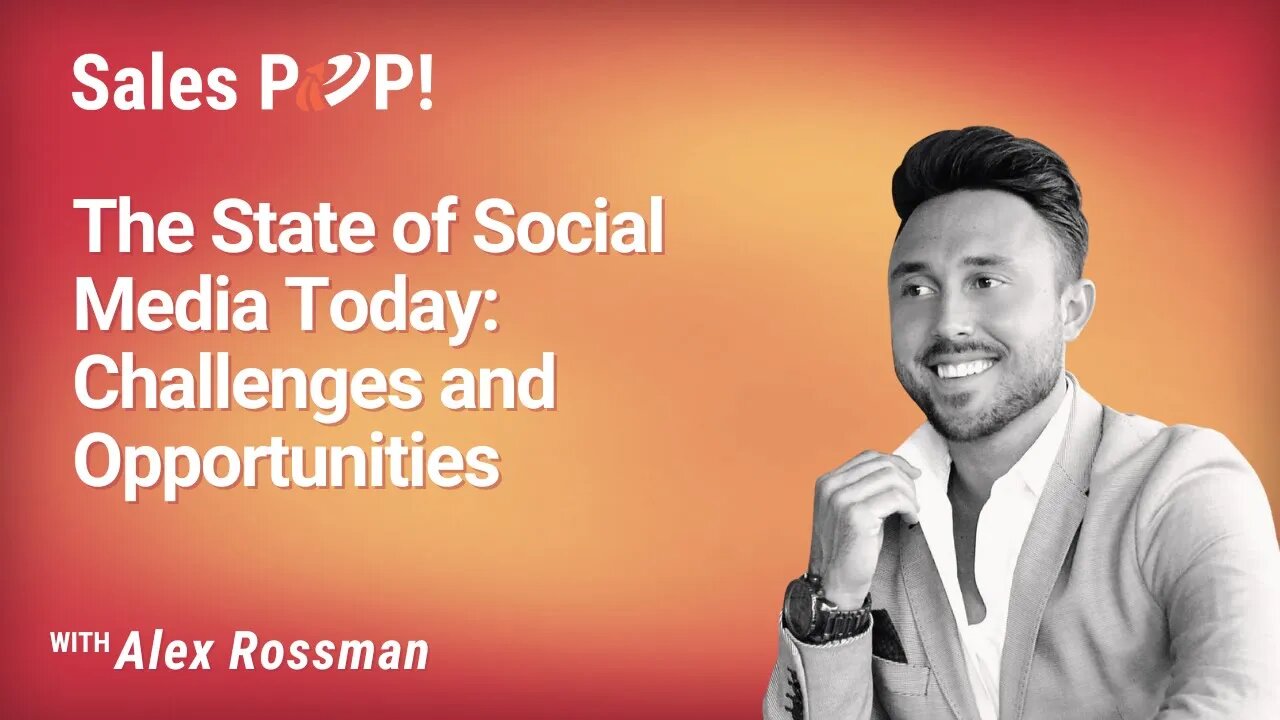 Sales POP!

The State of Social Media Today: Challenges and Opportunities

WITH Alex Rossman